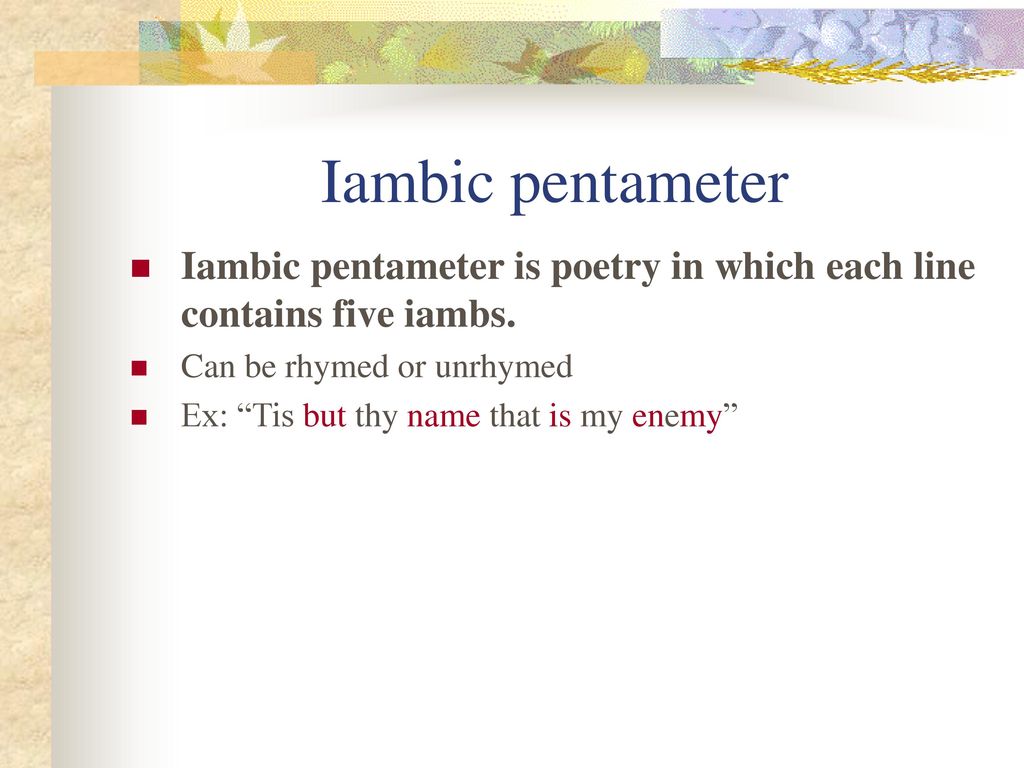 Iambic pentameter

Iambic pentameter is poetry in which each line contains five iambs.

Can be rhymed or unrhymed

Ex: “Tis but thy name that is my enemy”